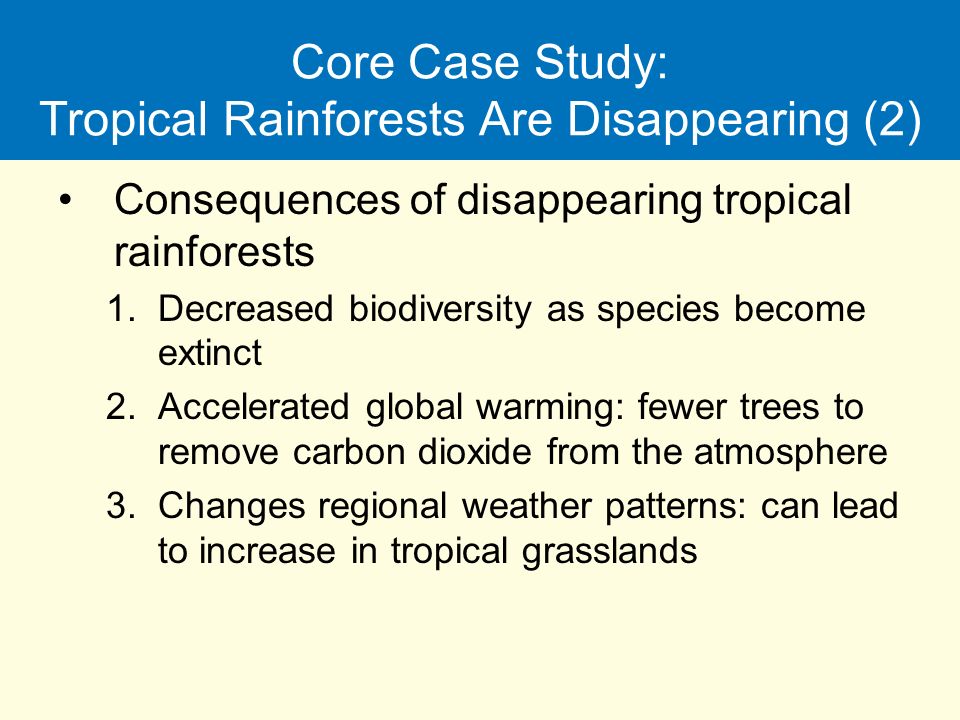 Core Case Study:
Tropical Rainforests Are Disappearing (2)

• Consequences of disappearing tropical rainforests

1. Decreased biodiversity as species become extinct
2. Accelerated global warming: fewer trees to remove carbon dioxide from the atmosphere
3. Changes regional weather patterns: can lead to increase in tropical grasslands